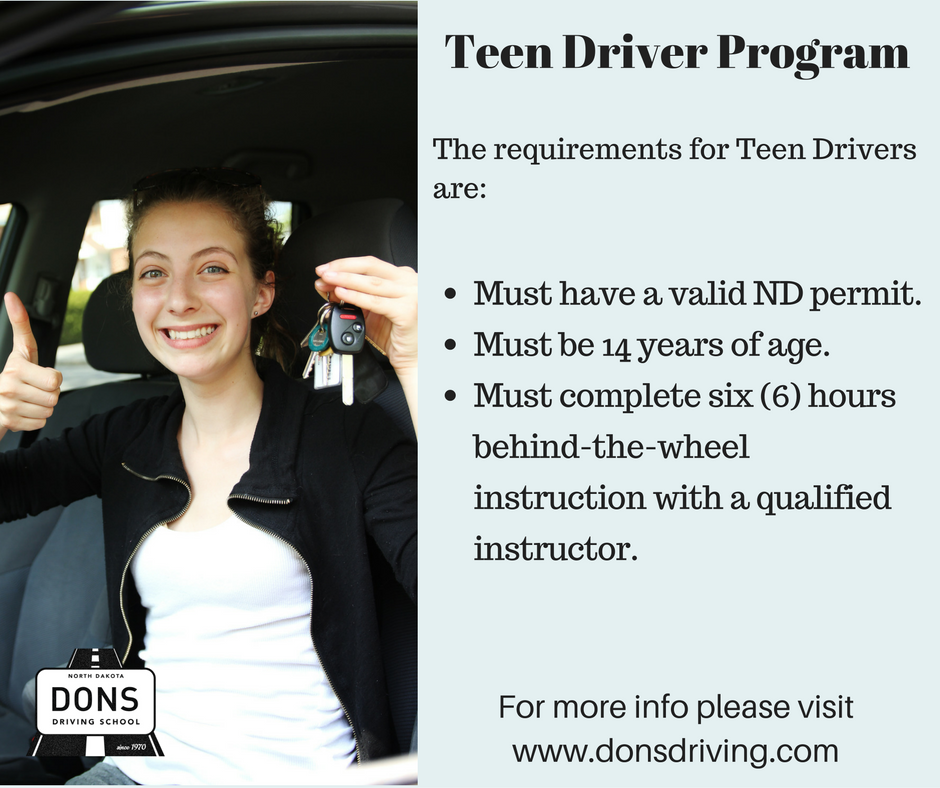 Teen Driver Program

The requirements for Teen Drivers are:

- Must have a valid ND permit.
- Must be 14 years of age.
- Must complete six (6) hours behind-the-wheel instruction with a qualified instructor.

For more info please visit www.donsdriving.com

NORTH DAKOTA
DONS
DRIVING SCHOOL
since 1970